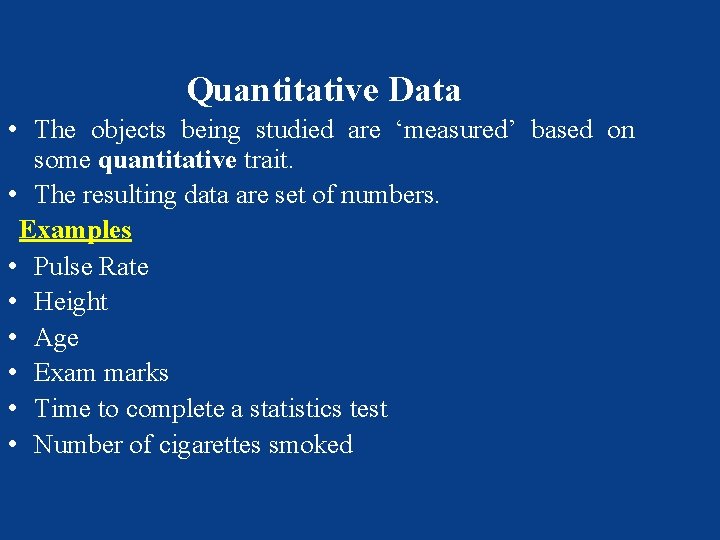 Quantitative Data

• The objects being studied are ‘measured’ based on some quantitative trait.
• The resulting data are set of numbers.

Examples
• Pulse Rate
• Height
• Age
• Exam marks
• Time to complete a statistics test
• Number of cigarettes smoked